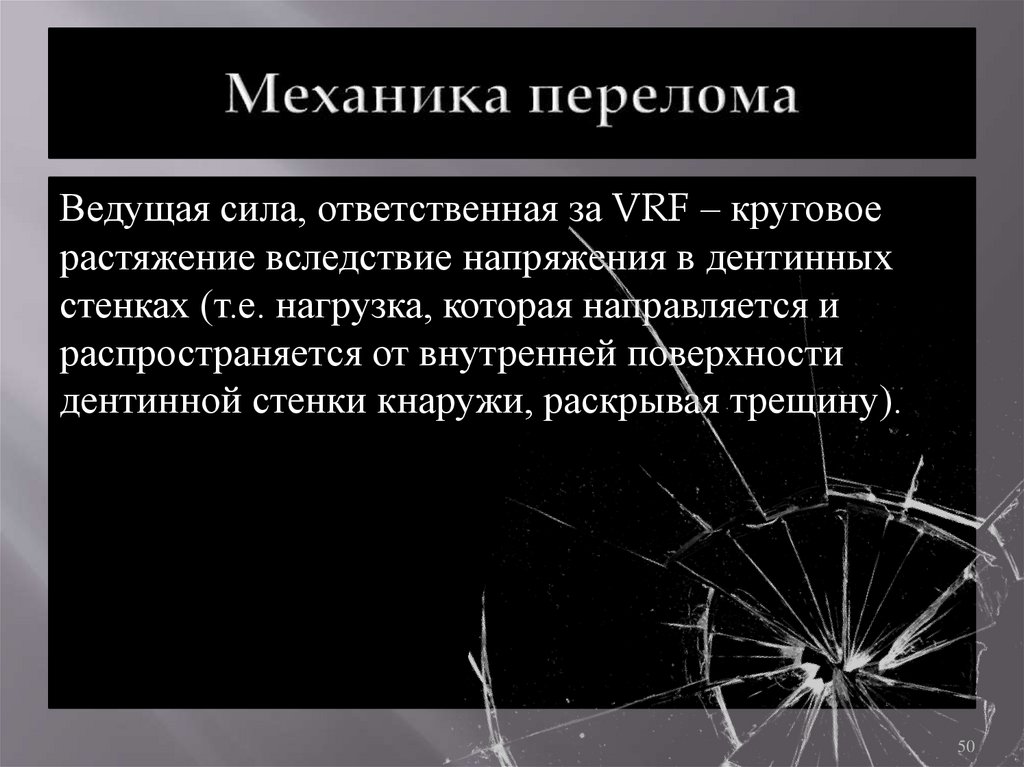 Механика перелома

Ведущая сила, ответственная за VRF – круговое растяжение вследствие напряжения в дентинных стенках (т.е. нагрузка, которая направляется и распространяется от внутренней поверхности дентинной стенки кнаружи, раскрывая трещину).

50